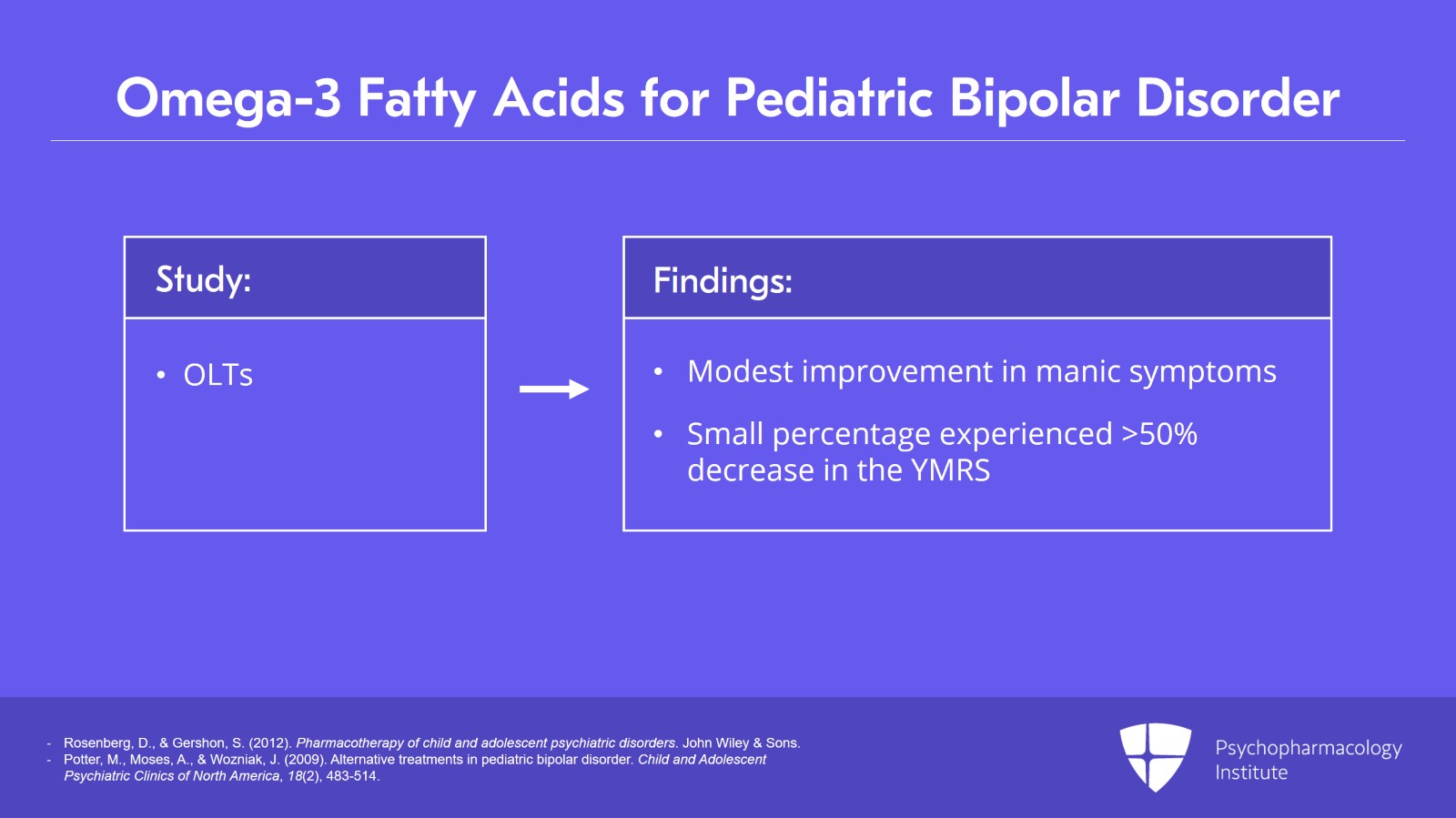 Omega-3 Fatty Acids for Pediatric Bipolar Disorder

Study:

• OLTs

Findings:

• Modest improvement in manic symptoms

• Small percentage experienced >50% decrease in the YMRS

- Rosenberg, D., & Gershon, S. (2012). Pharmacotherapy of child and adolescent psychiatric disorders. John Wiley & Sons.
- Potter, M., Moses, A., & Wozniak, J. (2009). Alternative treatments in pediatric bipolar disorder. Child and Adolescent Psychiatric Clinics of North America, 18(2), 483-514.

Psychopharmacology Institute